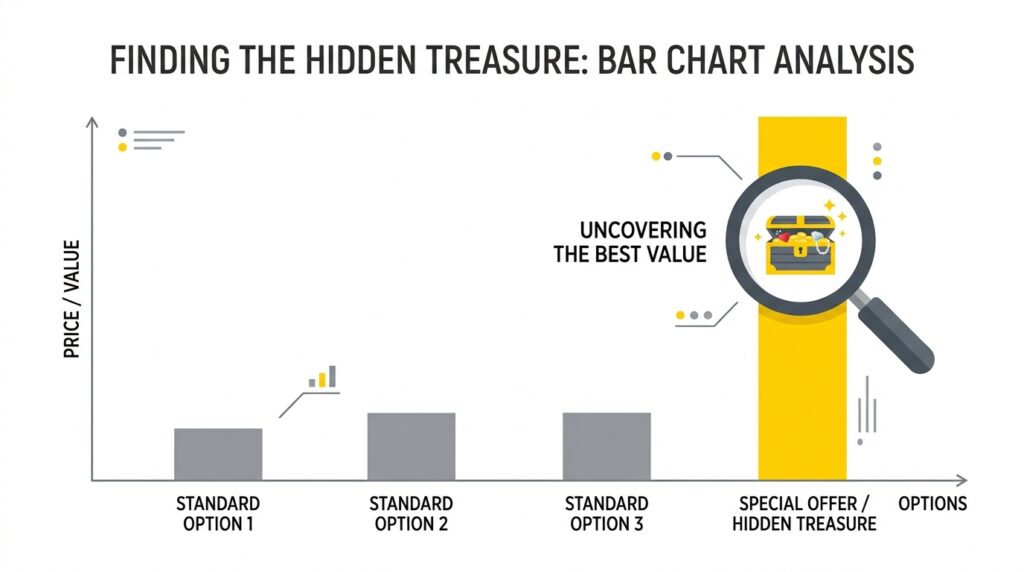 FINDING THE HIDDEN TREASURE: BAR CHART ANALYSIS

PRICE / VALUE

UNCOVERING THE BEST VALUE

STANDARD OPTION 1

STANDARD OPTION 2

STANDARD OPTION 3

SPECIAL OFFER / HIDDEN TREASURE

OPTIONS